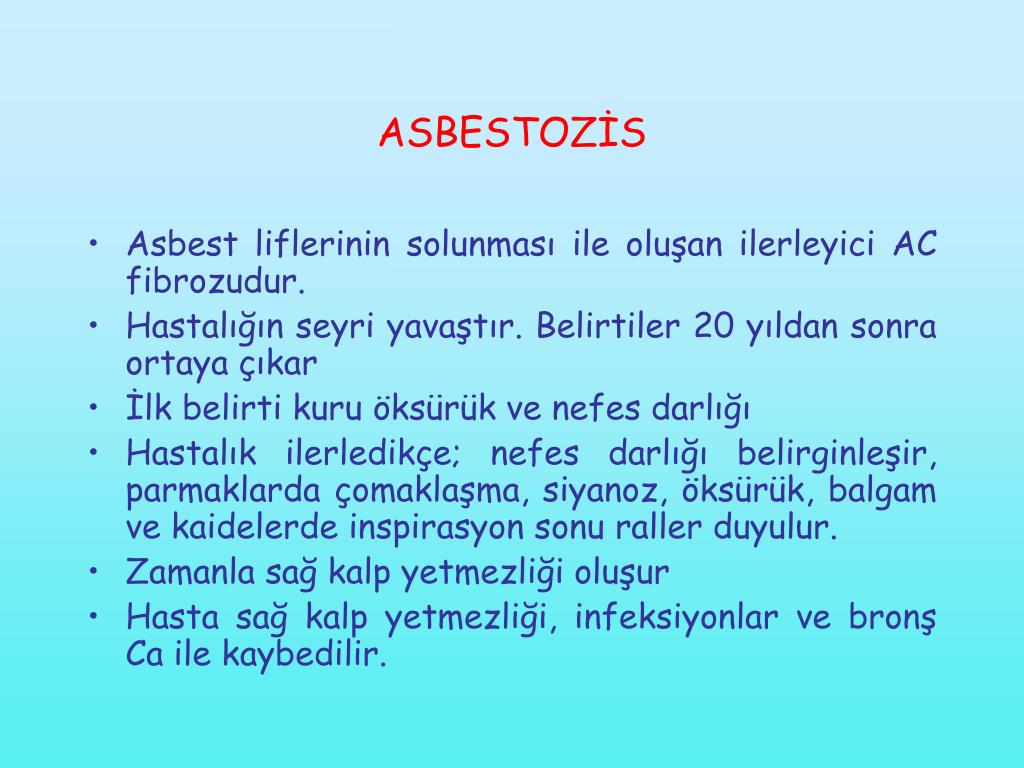 ASBESTOZİS

• Asbest liflerinin solunması ile oluşan ilerleyici AC fibrozudur.
• Hastalığın seyri yavaştır. Belirtiler 20 yıldan sonra ortaya çıkar
• İlk belirti kuru öksürük ve nefes darlığı
• Hastalık ilerledikçe; nefes darlığı belirginleşir, parmaklarda çomaklaşma, siyanoz, öksürük, balgam ve kaidelerde inspirasyon sonu raller duyulur.
• Zamanla sağ kalp yetmezliği oluşur
• Hasta sağ kalp yetmezliği, infeksiyonlar ve bronş Ca ile kaybedilir.